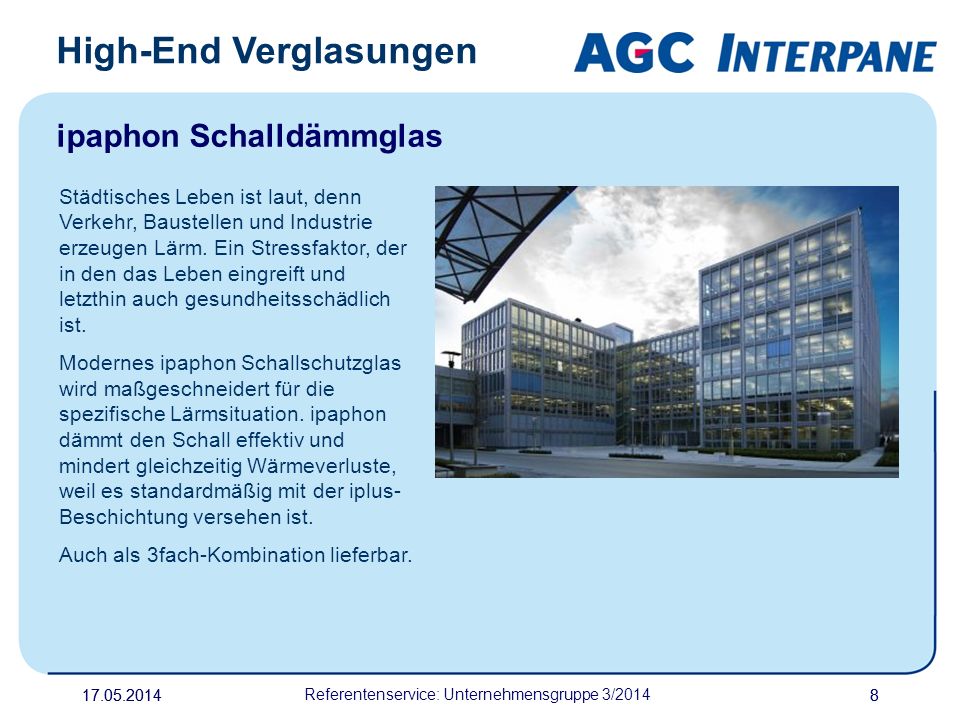 High-End Verglasungen

AGC INTERPANE

ipaphon Schalldämmglas

Städtisches Leben ist laut, denn Verkehr, Baustellen und Industrie erzeugen Lärm. Ein Stressfaktor, der in den das Leben eingreift und letzthin auch gesundheitsschädlich ist.

Modernes ipaphon Schallschutzglas wird maßgeschneidert für die spezifische Lärmsituation. ipaphon dämmt den Schall effektiv und mindert gleichzeitig Wärmeverluste, weil es standardmäßig mit der iplus-Beschichtung versehen ist.

Auch als 3fach-Kombination lieferbar.

17.05.2014

Referentenservice: Unternehmensgruppe 3/2014

8